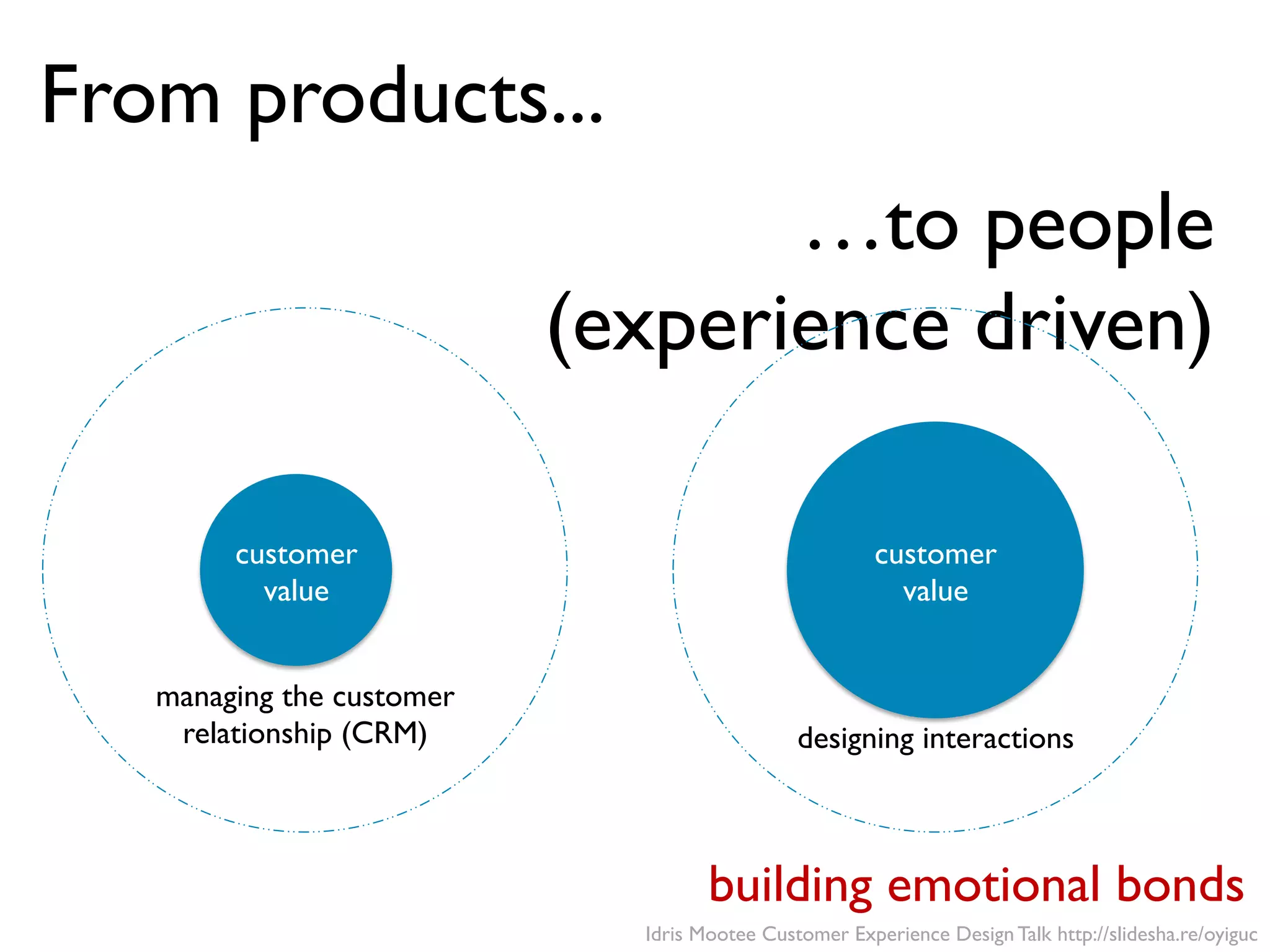 From products...

...to people (experience driven)

customer value

managing the customer relationship (CRM)

customer value

designing interactions

building emotional bonds

Idris Mootee Customer Experience Design Talk http://slidesha.re/oyiguc